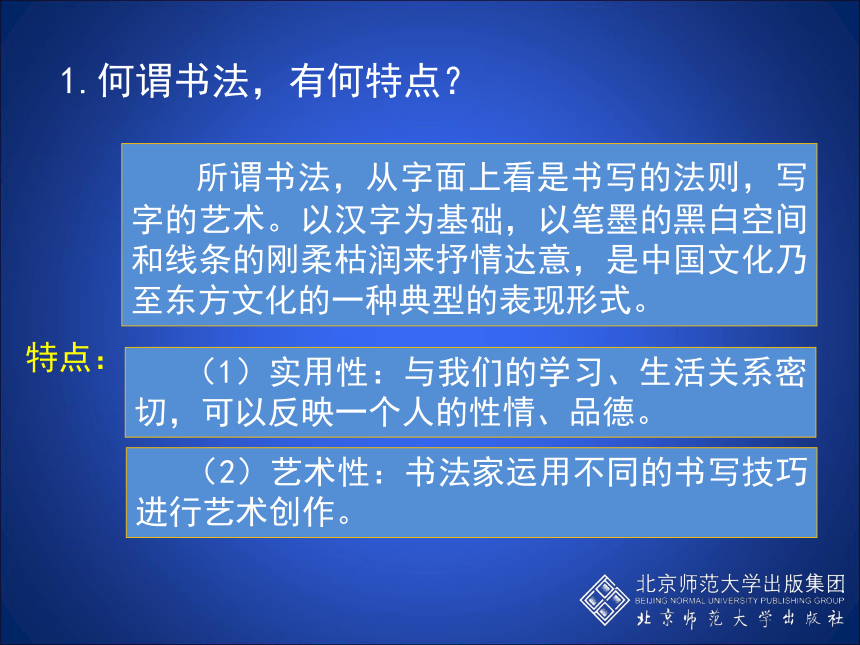 1. 何谓书法，有何特点？

所谓书法，从字面上看是书写的法则，写字的艺术。以汉字为基础，以笔墨的黑白空间和线条的刚柔枯润来抒情达意，是中国文化乃至东方文化的一种典型的表现形式。

特点：

（1）实用性：与我们的学习、生活关系密切，可以反映一个人的性情、品德。

（2）艺术性：书法家运用不同的书写技巧进行艺术创作。

北京师范大学出版集团
BEIJING NORMAL UNIVERSITY PUBLISHING GROUP
北京师范大学出版社